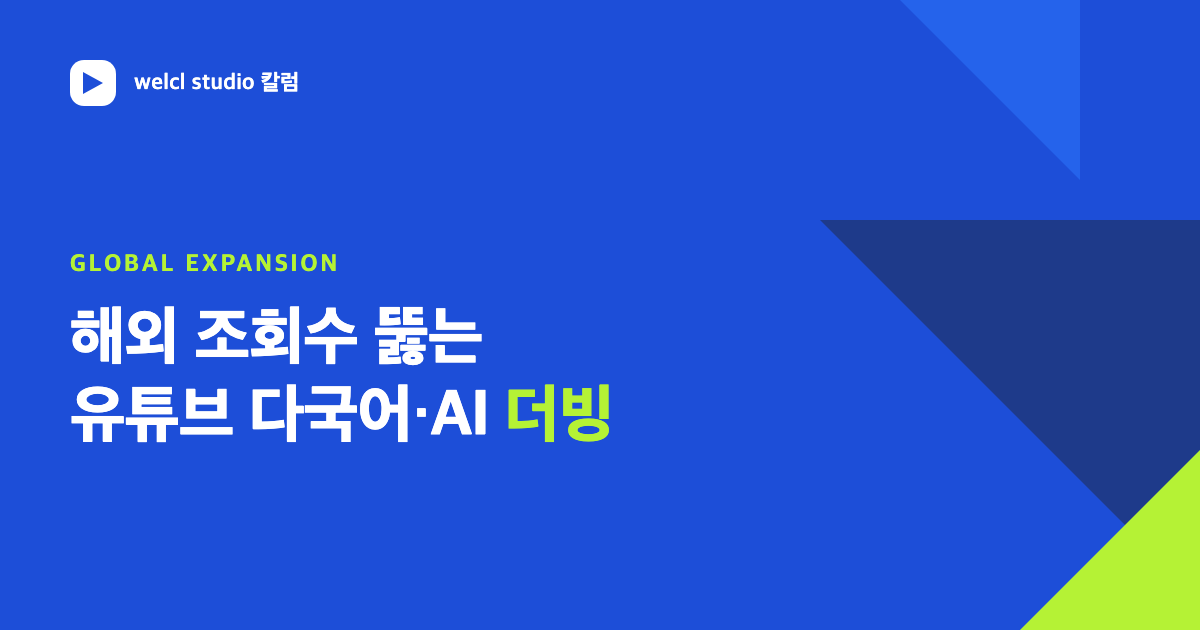 welcl studio 칼럼

GLOBAL EXPANSION

해외 조회수 뚫는
유튜브 다국어·AI 더빙